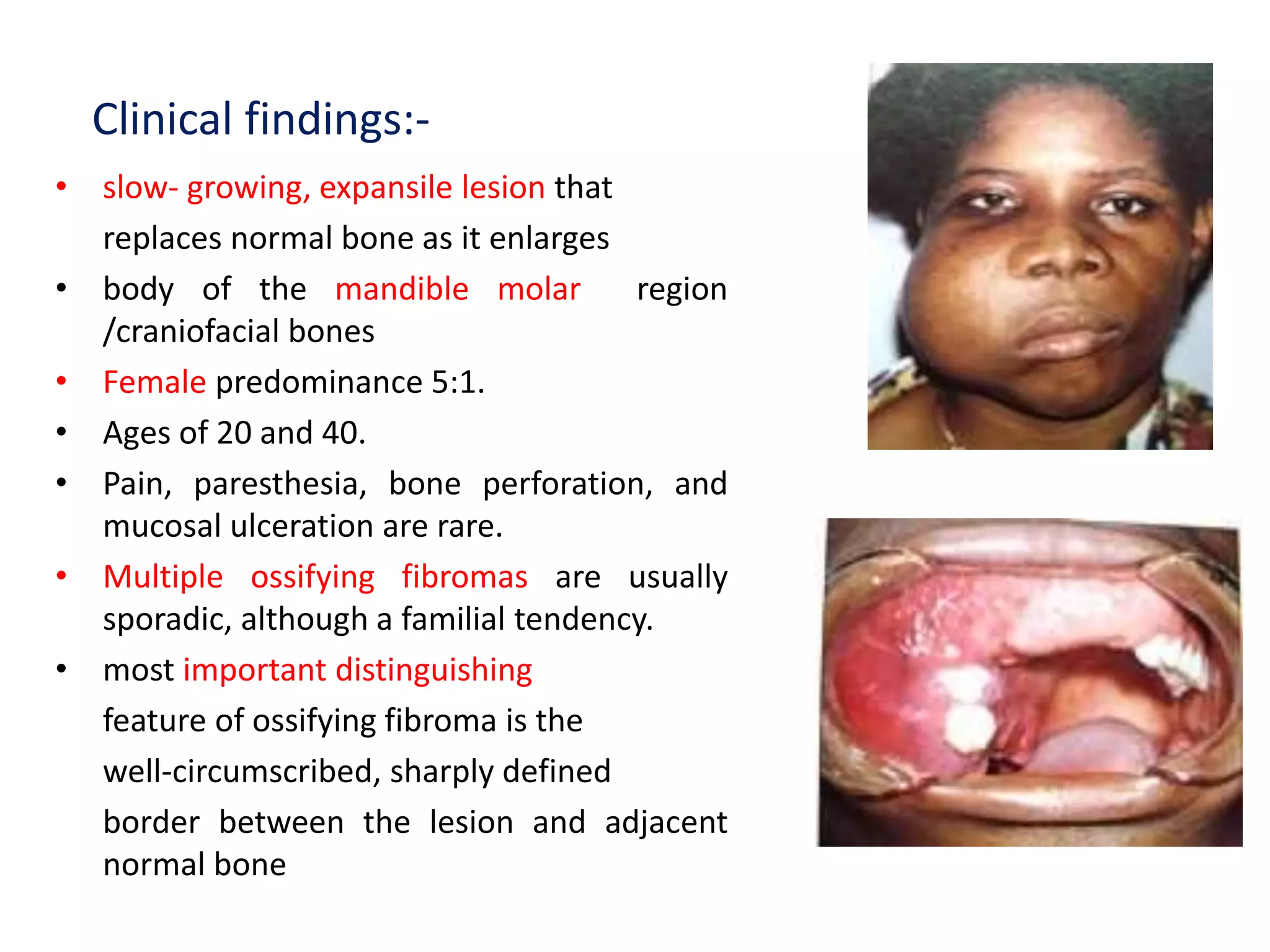 Clinical findings:-

• slow- growing, expansile lesion that replaces normal bone as it enlarges

• body of the mandible molar region /craniofacial bones

• Female predominance 5:1.

• Ages of 20 and 40.

• Pain, paresthesia, bone perforation, and mucosal ulceration are rare.

• Multiple ossifying fibromas are usually sporadic, although a familial tendency.

• most important distinguishing feature of ossifying fibroma is the well-circumscribed, sharply defined border between the lesion and adjacent normal bone